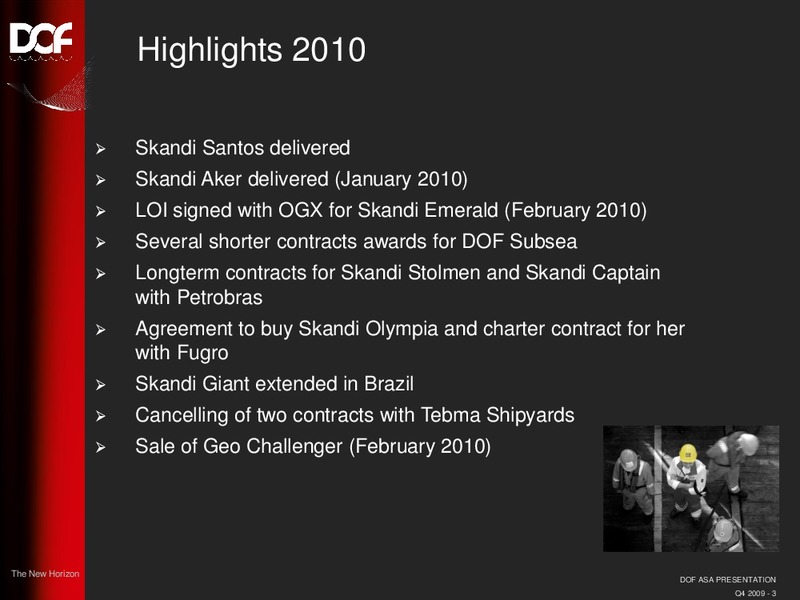 DOF

Highlights 2010

➢ Skandi Santos delivered
➢ Skandi Aker delivered (January 2010)
➢ LOI signed with OGX for Skandi Emerald (February 2010)
➢ Several shorter contracts awards for DOF Subsea
➢ Longterm contracts for Skandi Stolmen and Skandi Captain with Petrobras
➢ Agreement to buy Skandi Olympia and charter contract for her with Fugro
➢ Skandi Giant extended in Brazil
➢ Cancelling of two contracts with Tebma Shipyards
➢ Sale of Geo Challenger (February 2010)

The New Horizon

DOF ASA PRESENTATION
Q4 2009 - 3